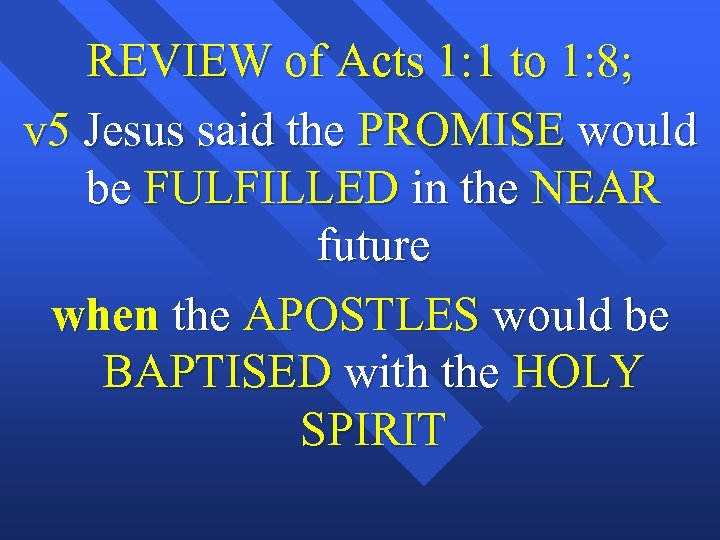 REVIEW of Acts 1:1 to 1:8;

v5 Jesus said the PROMISE would be FULFILLED in the NEAR future

when the APOSTLES would be BAPTISED with the HOLY SPIRIT